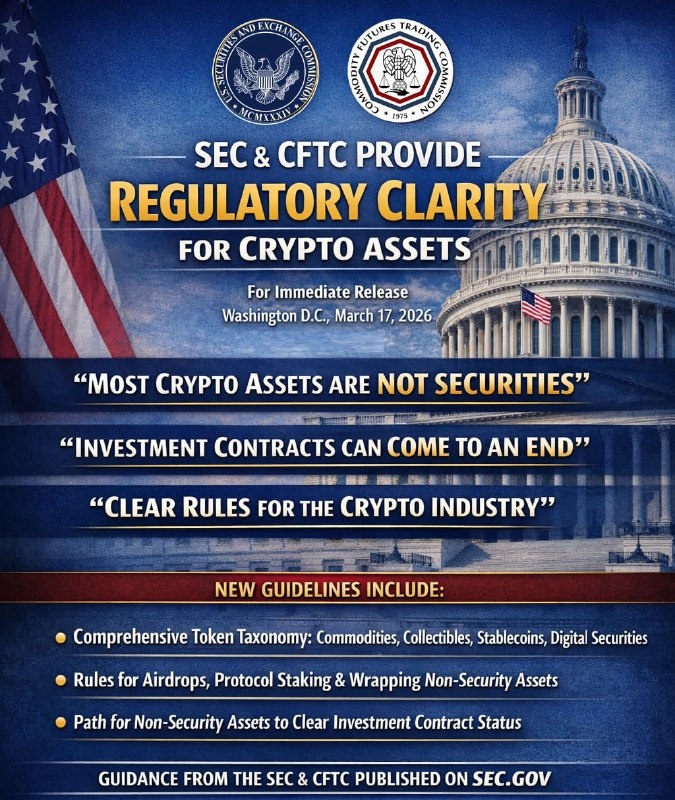 U.S. SECURITIES AND EXCHANGE COMMISSION
MCMXXXIV

COMMODITY FUTURES TRADING COMMISSION
1975

SEC & CFTC PROVIDE
REGULATORY CLARITY
FOR CRYPTO ASSETS

For Immediate Release
Washington D.C., March 17, 2026

"MOST CRYPTO ASSETS ARE NOT SECURITIES"

"INVESTMENT CONTRACTS CAN COME TO AN END"

"CLEAR RULES FOR THE CRYPTO INDUSTRY"

NEW GUIDELINES INCLUDE:

• Comprehensive Token Taxonomy: Commodities, Collectibles, Stablecoins, Digital Securities

• Rules for Airdrops, Protocol Staking & Wrapping Non-Security Assets

• Path for Non-Security Assets to Clear Investment Contract Status

GUIDANCE FROM THE SEC & CFTC PUBLISHED ON SEC.GOV